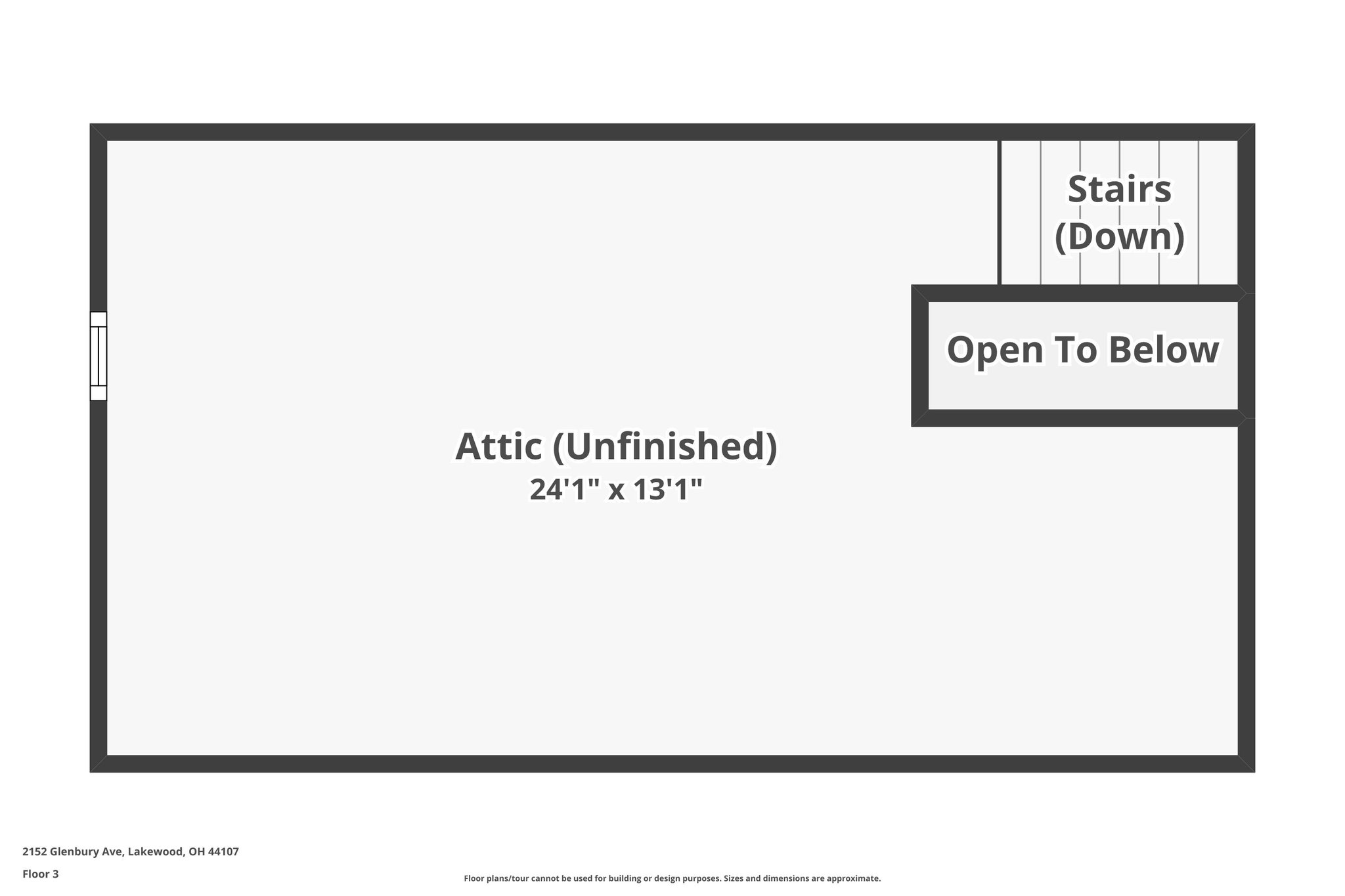 Stairs (Down)

Open To Below

Attic (Unfinished)
24'1" x 13'1"

2152 Glenbury Ave, Lakewood, OH 44107

Floor 3

Floor plans/tour cannot be used for building or design purposes. Sizes and dimensions are approximate.